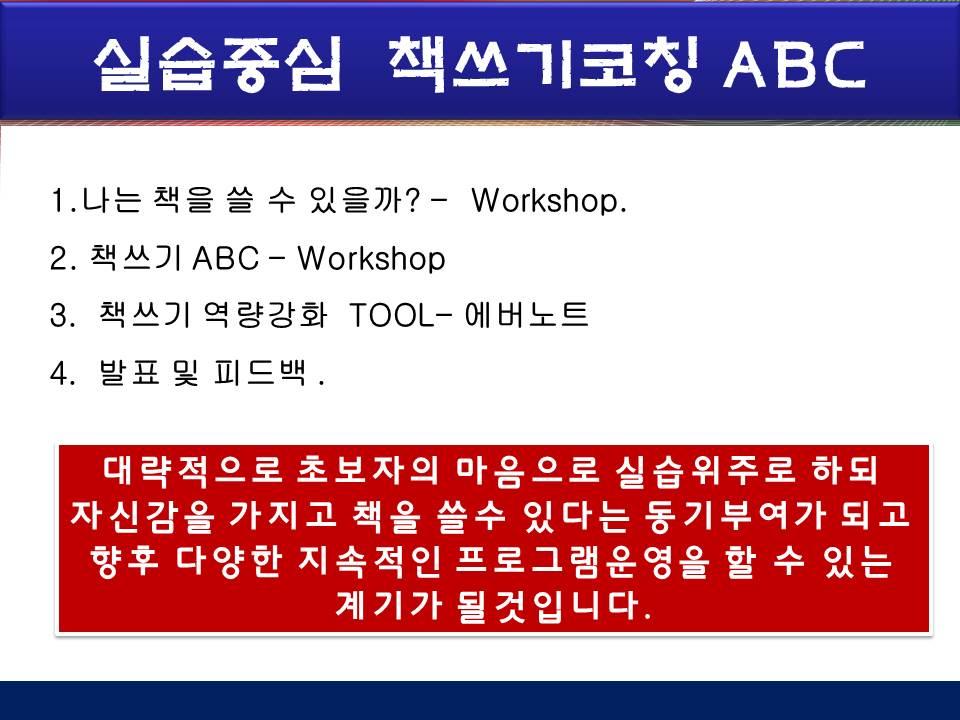 실습중심 책쓰기코칭 ABC

1.나는 책을 쓸 수 있을까? - Workshop.

2. 책쓰기 ABC - Workshop

3. 책쓰기 역량강화 TOOL- 에버노트

4. 발표 및 피드백 .

대략적으로 초보자의 마음으로 실습위주로 하되 자신감을 가지고 책을 쓸수 있다는 동기부여가 되고 향후 다양한 지속적인 프로그램운영을 할 수 있는 계기가 될것입니다.